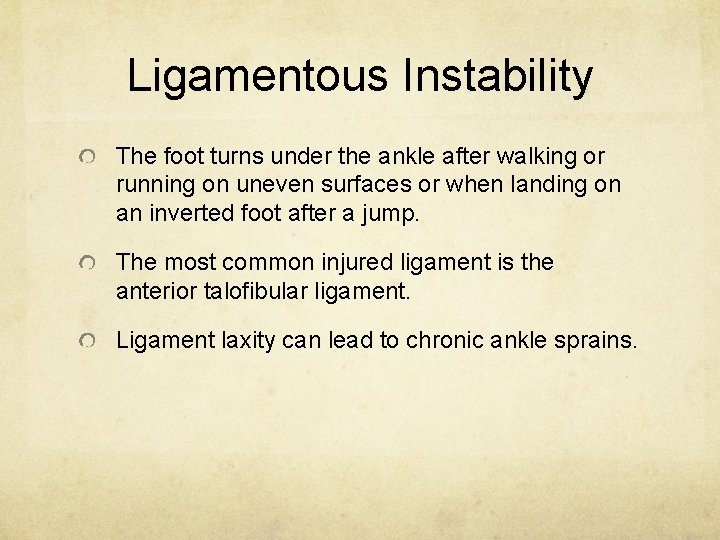 Ligamentous Instability

The foot turns under the ankle after walking or running on uneven surfaces or when landing on an inverted foot after a jump.

The most common injured ligament is the anterior talofibular ligament.

Ligament laxity can lead to chronic ankle sprains.